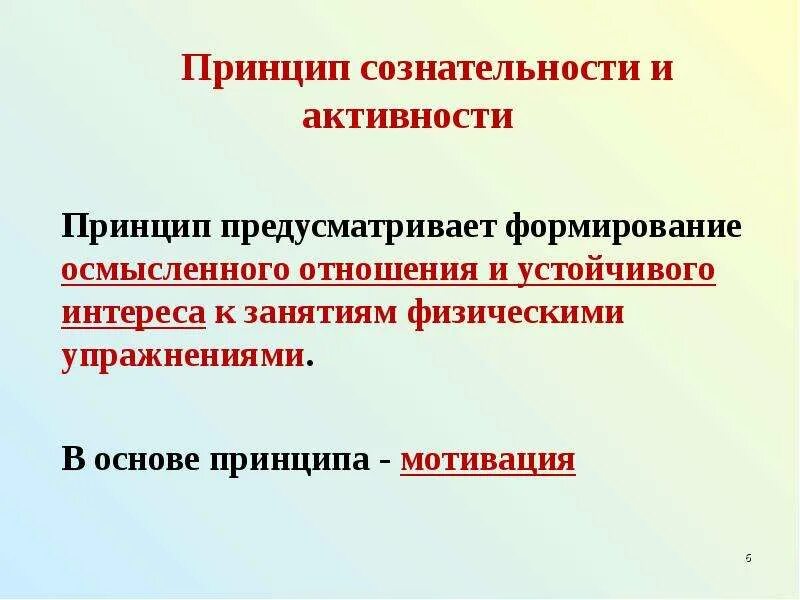 Принцип сознательности и активности

Принцип предусматривает формирование осмысленного отношения и устойчивого интереса к занятиям физическими упражнениями.

В основе принципа - мотивация

6